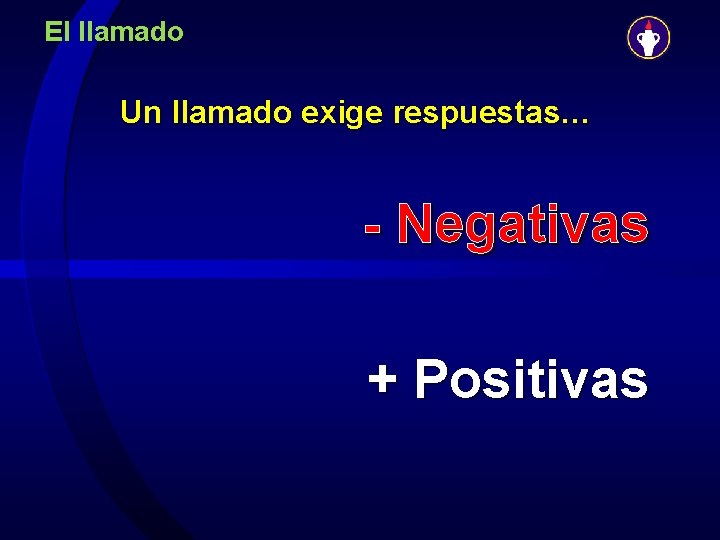 El llamado

Un llamado exige respuestas…

- Negativas

+ Positivas